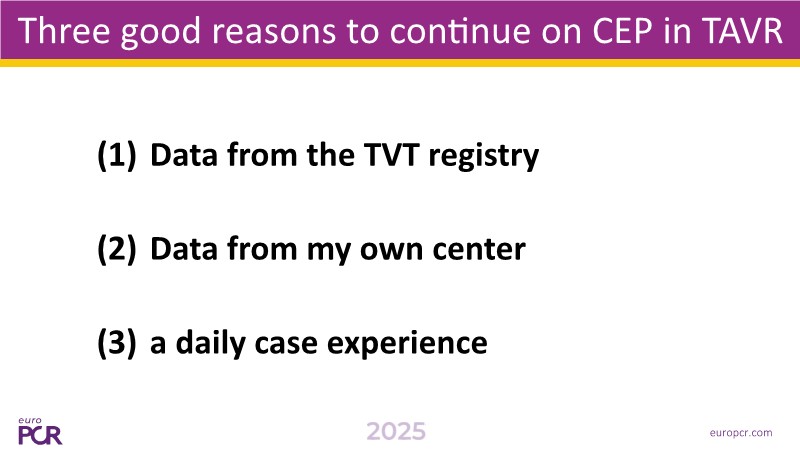 Three good reasons to continue on CEP in TAVR

(1) Data from the TVT registry

(2) Data from my own center

(3) a daily case experience

euro PCR

2025

europcr.com